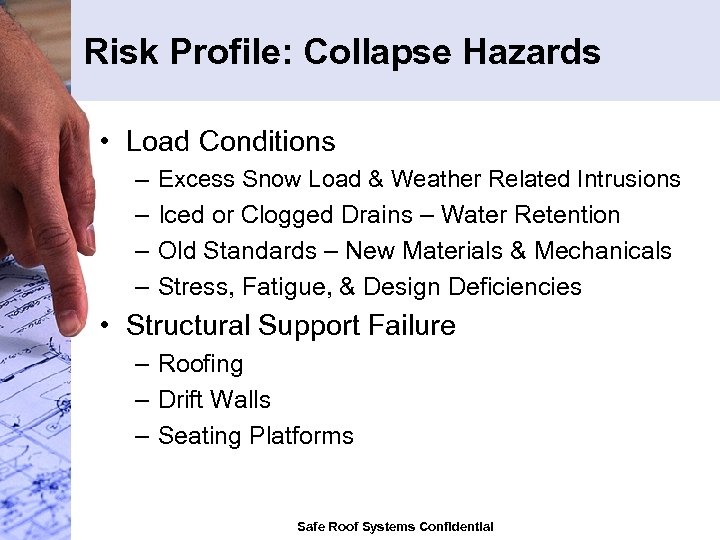 Risk Profile: Collapse Hazards

• Load Conditions
– Excess Snow Load & Weather Related Intrusions
– Iced or Clogged Drains – Water Retention
– Old Standards – New Materials & Mechanicals
– Stress, Fatigue, & Design Deficiencies
• Structural Support Failure
– Roofing
– Drift Walls
– Seating Platforms

Safe Roof Systems Confidential